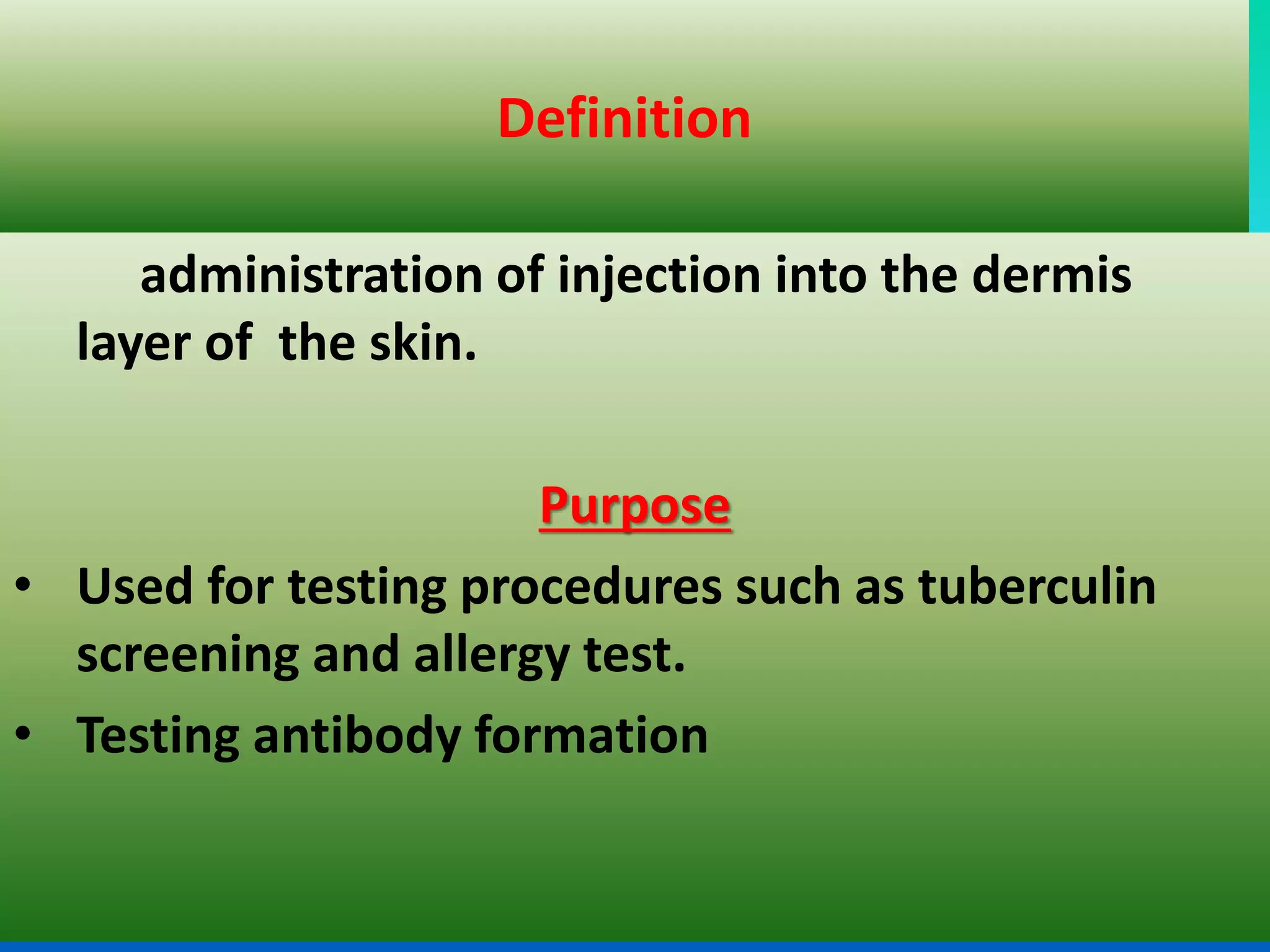 Definition

administration of injection into the dermis layer of the skin.

Purpose

• Used for testing procedures such as tuberculin screening and allergy test.
• Testing antibody formation